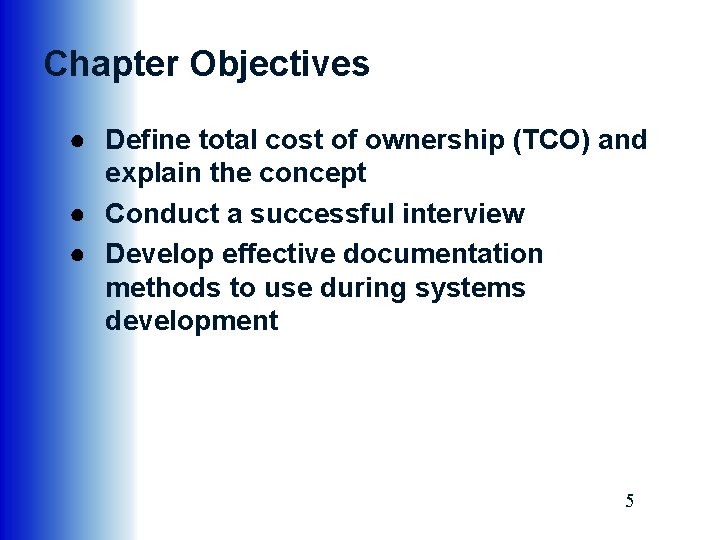 Chapter Objectives

● Define total cost of ownership (TCO) and explain the concept
● Conduct a successful interview
● Develop effective documentation methods to use during systems development

5